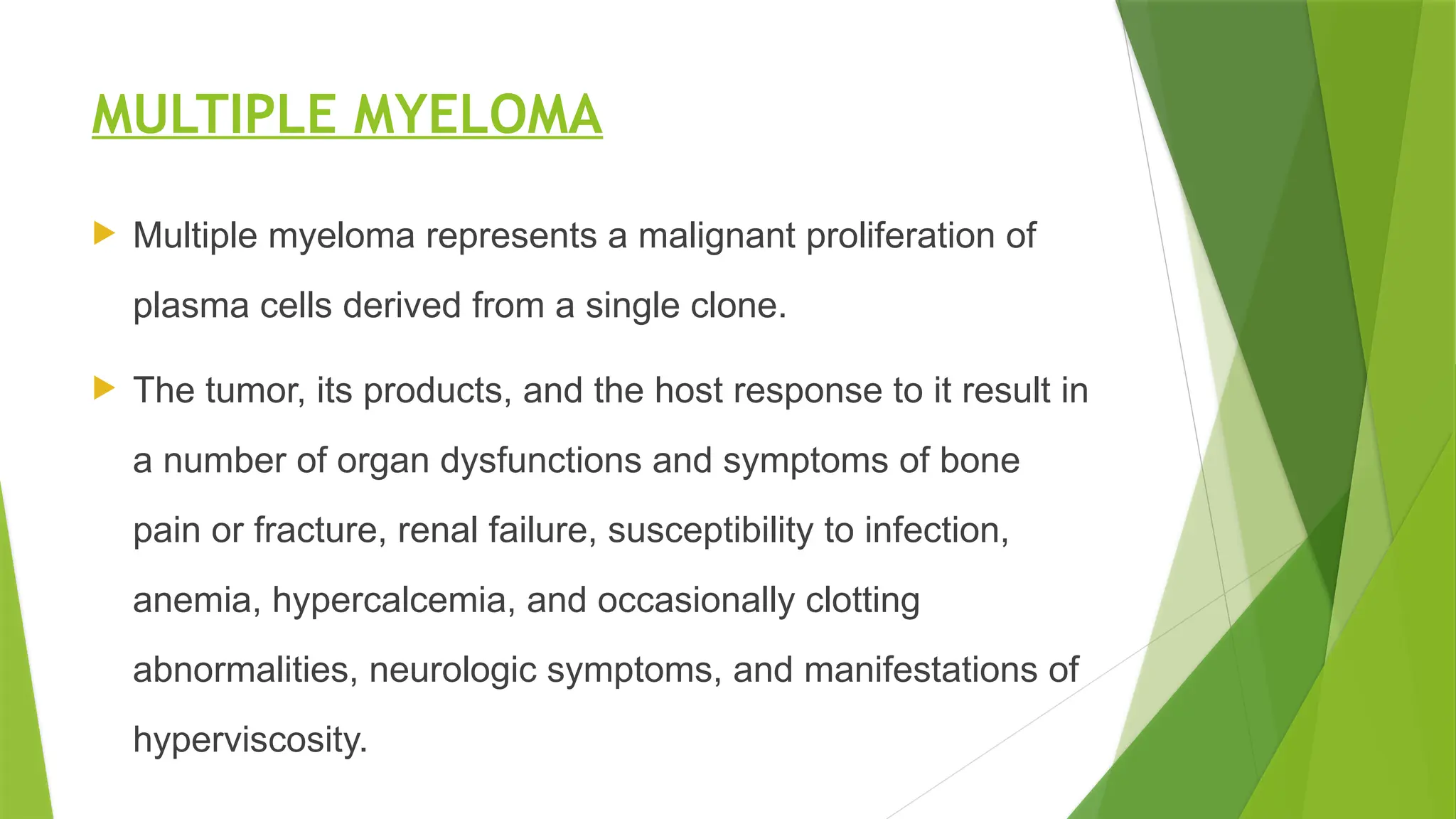 MULTIPLE MYELOMA

Multiple myeloma represents a malignant proliferation of plasma cells derived from a single clone.

The tumor, its products, and the host response to it result in a number of organ dysfunctions and symptoms of bone pain or fracture, renal failure, susceptibility to infection, anemia, hypercalcemia, and occasionally clotting abnormalities, neurologic symptoms, and manifestations of hyperviscosity.